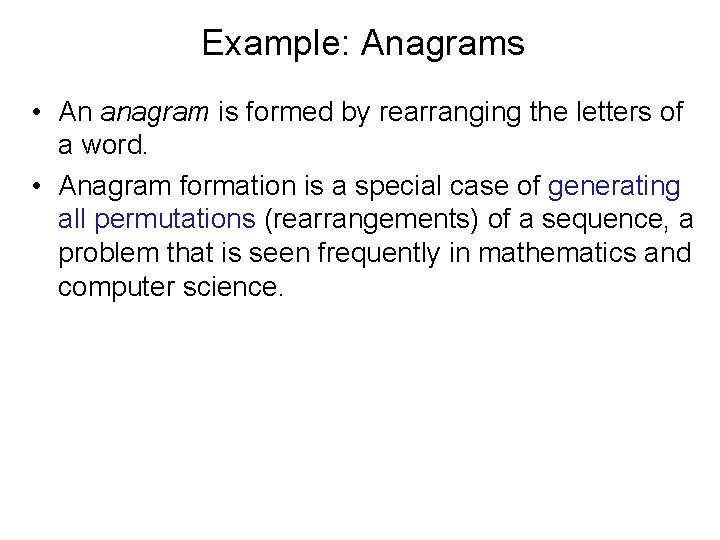 Example: Anagrams

• An anagram is formed by rearranging the letters of a word.

• Anagram formation is a special case of generating all permutations (rearrangements) of a sequence, a problem that is seen frequently in mathematics and computer science.